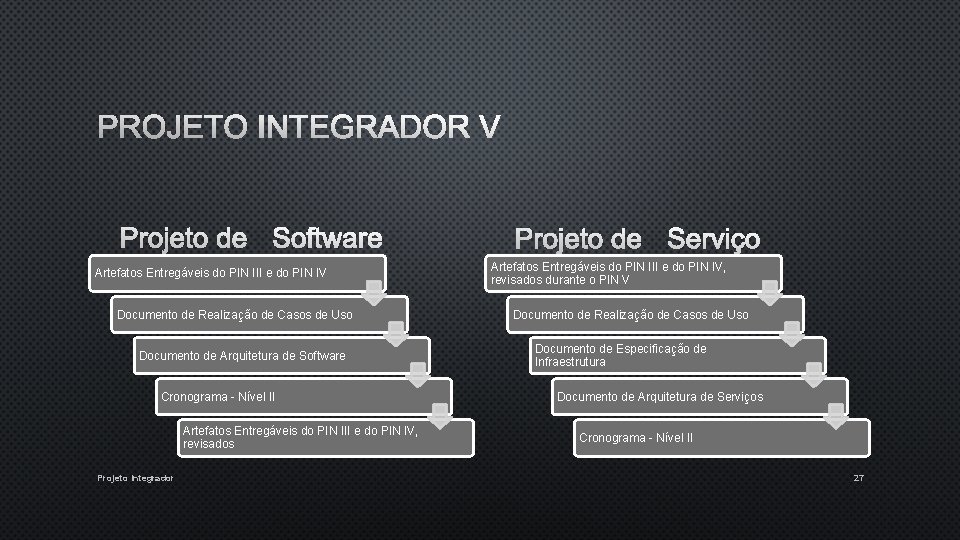 PROJETO INTEGRADOR V

Projeto de Software

Artefatos Entregáveis do PIN III e do PIN IV

Documento de Realização de Casos de Uso

Documento de Arquitetura de Software

Cronograma - Nível II

Artefatos Entregáveis do PIN III e do PIN IV, revisados

Projeto de Serviço

Artefatos Entregáveis do PIN III e do PIN IV, revisados durante o PIN V

Documento de Realização de Casos de Uso

Documento de Especificação de Infraestrutura

Documento de Arquitetura de Serviços

Cronograma - Nível II

Projeto Integrador

27